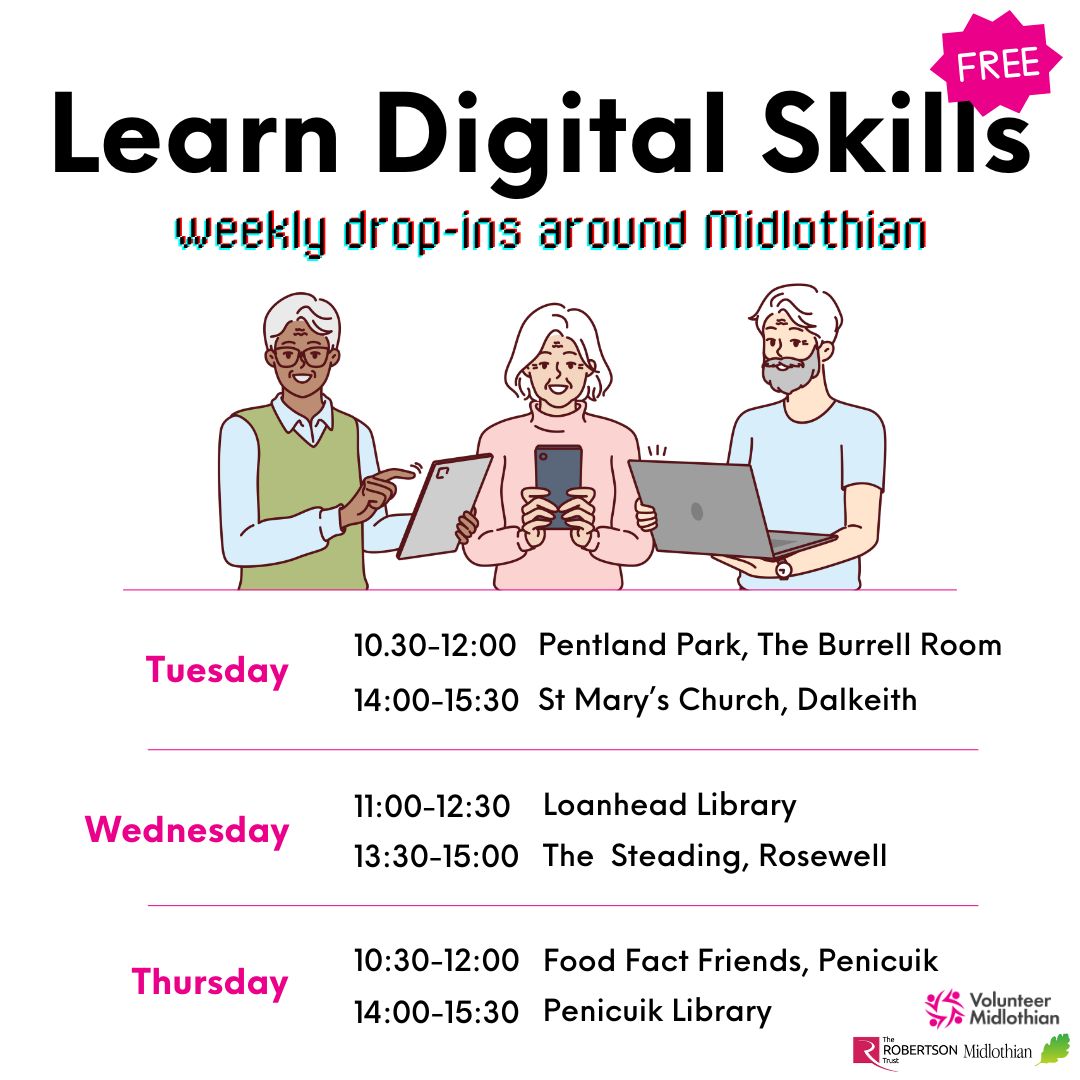 FREE

Learn Digital Skills

weekly drop-ins around Midlothian

Tuesday
10.30-12:00 Pentland Park, The Burrell Room
14:00-15:30 St Mary's Church, Dalkeith

Wednesday
11:00-12:30 Loanhead Library
13:30-15:00 The Steading, Rosewell

Thursday
10:30-12:00 Food Fact Friends, Penicuik
14:00-15:30 Penicuik Library

Volunteer Midlothian

The ROBERTSON Trust

Midlothian